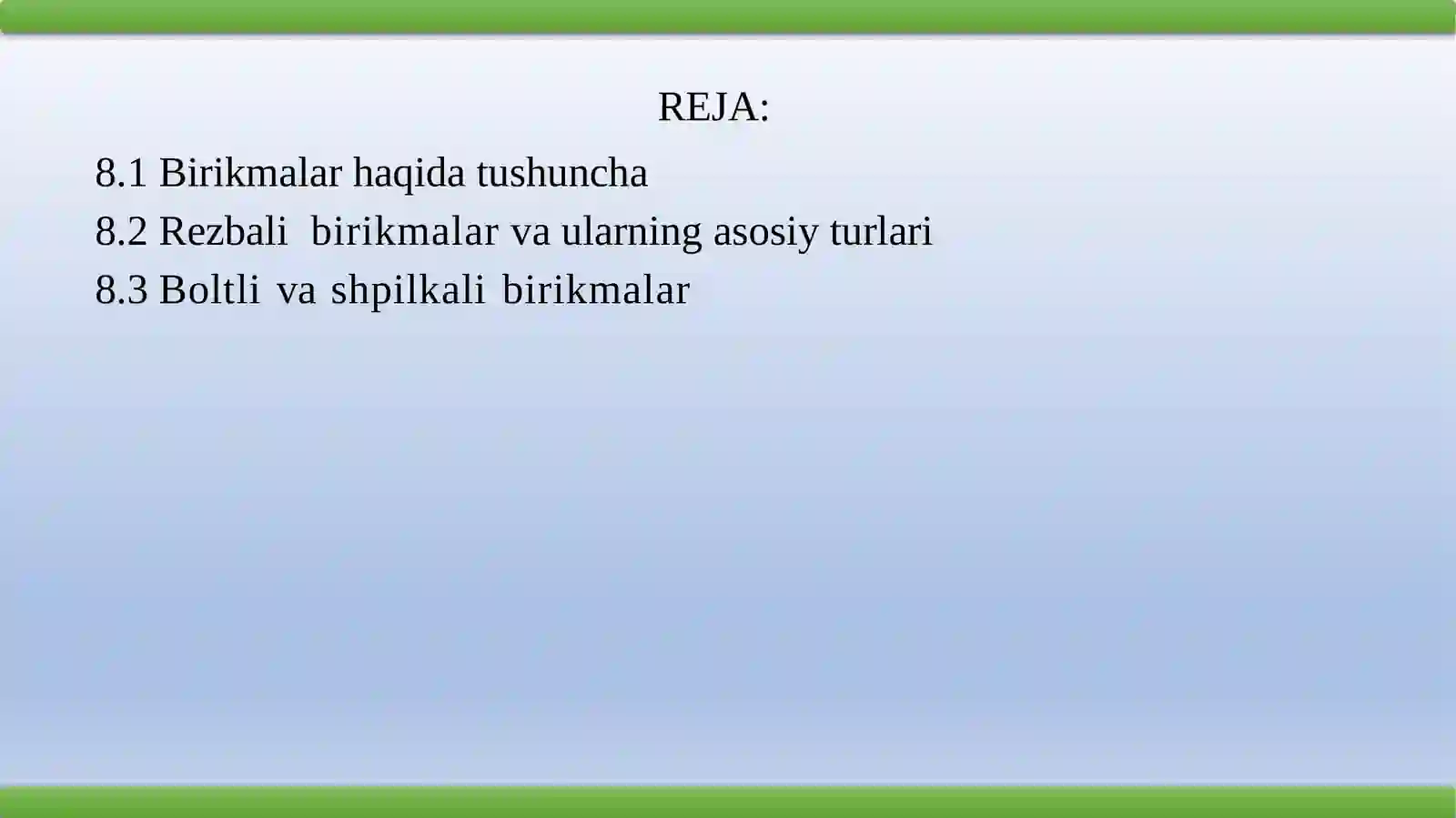 REJA:

8.1 Birikmalar haqida tushuncha

8.2 Rezbali birikmalar va ularning asosiy turlari

8.3 Boltli va shpilkali birikmalar